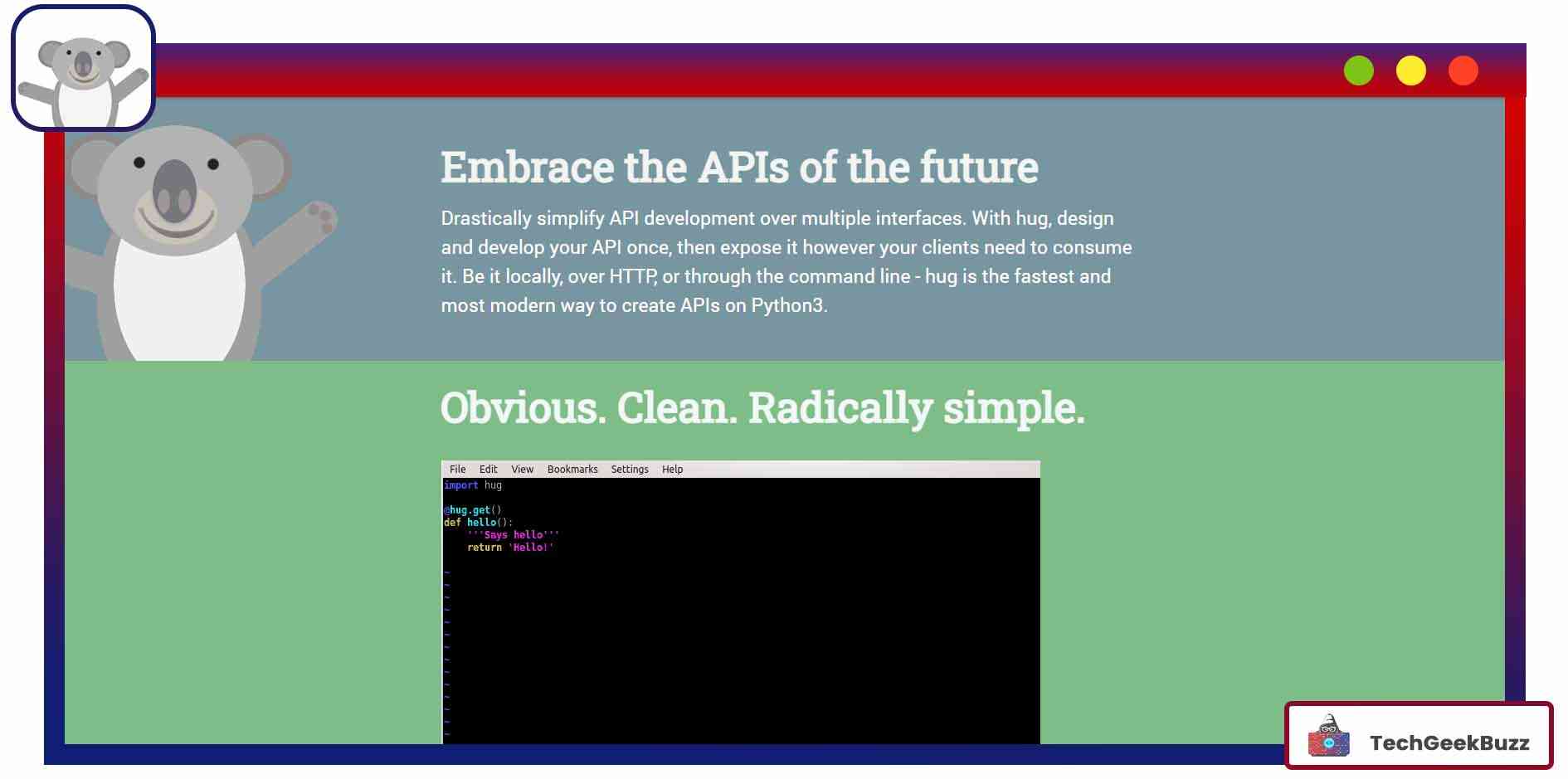 Embrace the APIs of the future

Drastically simplify API development over multiple interfaces. With hug, design and develop your API once, then expose it however your clients need to consume it. Be it locally, over HTTP, or through the command line - hug is the fastest and most modern way to create APIs on Python3.

Obvious. Clean. Radically simple.

File Edit View Bookmarks Settings Help

import hug

@hug.get()
def hello():
    '''Says hello'''
    return 'Hello!'

~
~
~
~
~
~
~
~
~
~
~
~
~
~

TechGeekBuzz